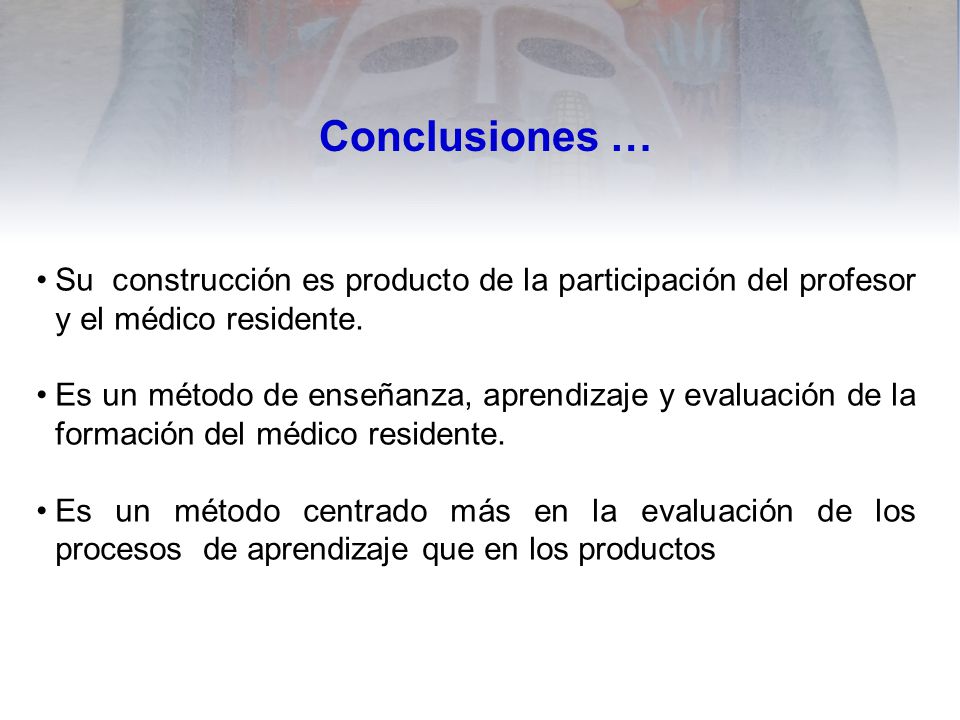 Conclusiones …

• Su construcción es producto de la participación del profesor y el médico residente.

• Es un método de enseñanza, aprendizaje y evaluación de la formación del médico residente.

• Es un método centrado más en la evaluación de los procesos de aprendizaje que en los productos